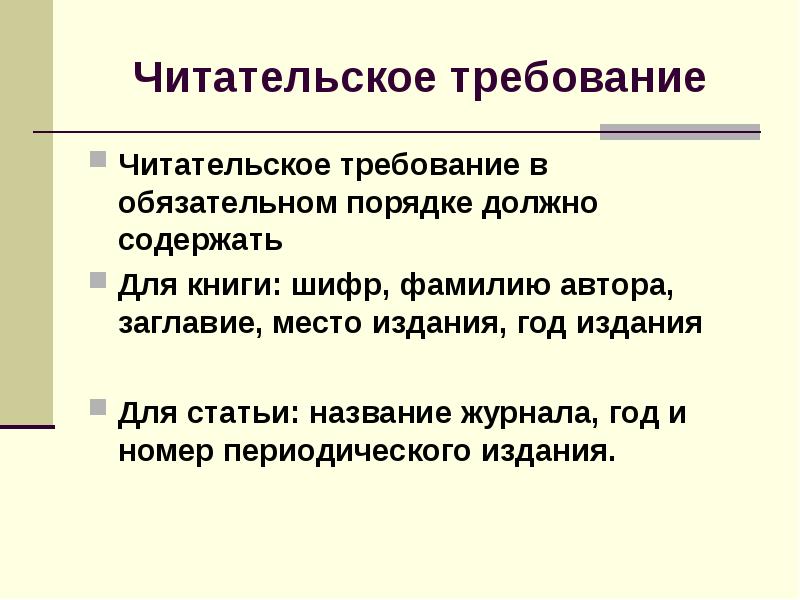 Читательское требование

Читательское требование в обязательном порядке должно содержать

Для книги: шифр, фамилию автора, заглавие, место издания, год издания

Для статьи: название журнала, год и номер периодического издания.